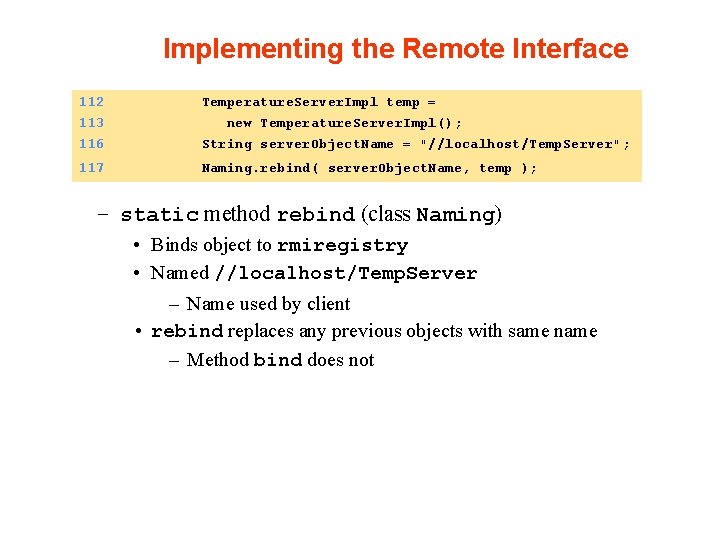 Implementing the Remote Interface

112 TemperatureServerImpl temp =
113 new TemperatureServerImpl();
116 String serverObjectName = "//localhost/TempServer";
117 Naming.rebind( serverObjectName, temp );

– static method rebind (class Naming)
• Binds object to rmiregistry
• Named //localhost/TempServer
– Name used by client
• rebind replaces any previous objects with same name
– Method bind does not